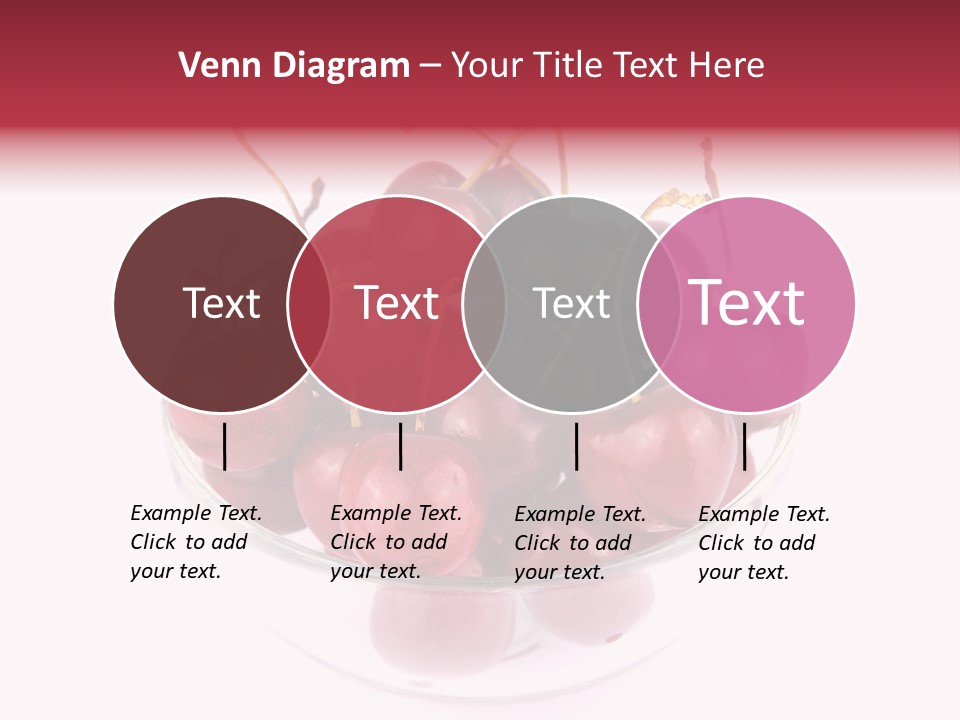 Venn Diagram – Your Title Text Here

Text

Text

Text

Text

Example Text. Click to add your text.

Example Text. Click to add your text.

Example Text. Click to add your text.

Example Text. Click to add your text.